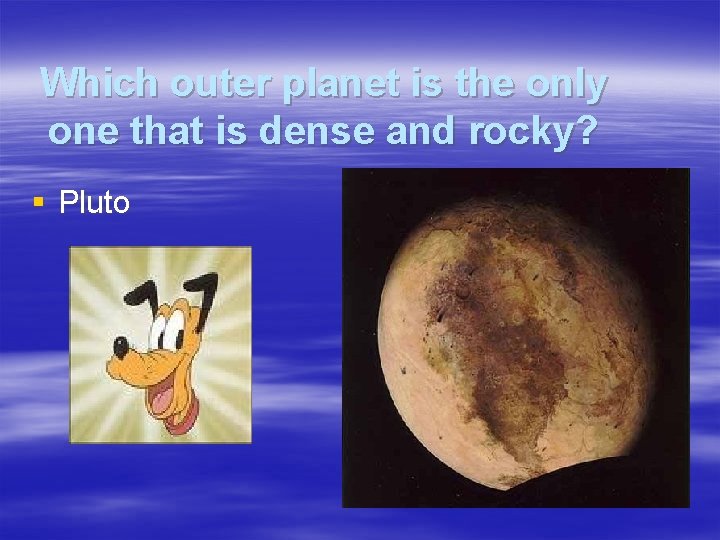 Which outer planet is the only one that is dense and rocky?

▪ Pluto